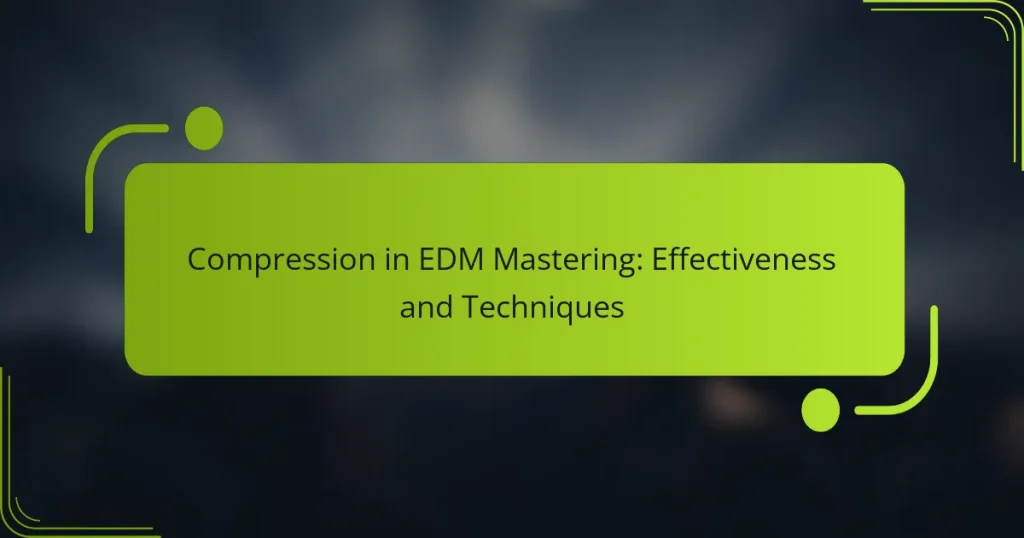 Compression in EDM Mastering: Effectiveness and Techniques